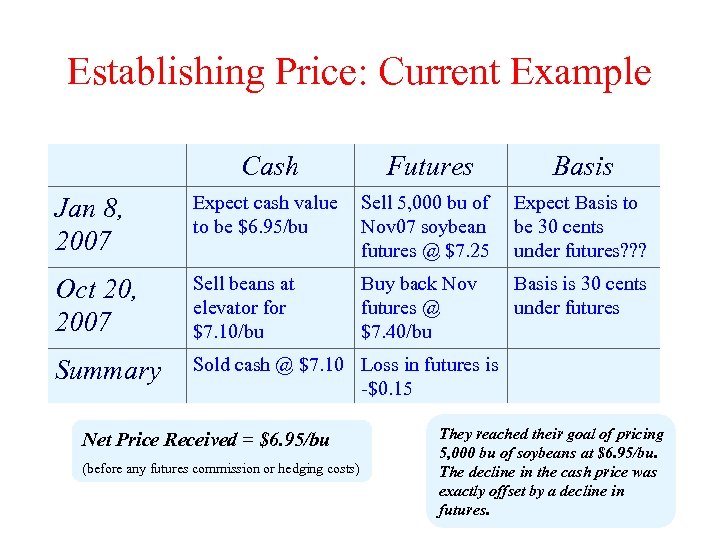 Establishing Price: Current Example

| | Cash | Futures | Basis |
|---|---|---|---|
| Jan 8, 2007 | Expect cash value to be \$6.95/bu | Sell 5,000 bu of Nov07 soybean futures @ \$7.25 | Expect Basis to be 30 cents under futures??? |
| Oct 20, 2007 | Sell beans at elevator for \$7.10/bu | Buy back Nov futures @ \$7.40/bu | Basis is 30 cents under futures |
| Summary | Sold cash @ \$7.10 | Loss in futures is -\$0.15 | |

Net Price Received = \$6.95/bu

(before any futures commission or hedging costs)

They reached their goal of pricing 5,000 bu of soybeans at \$6.95/bu. The decline in the cash price was exactly offset by a decline in futures.